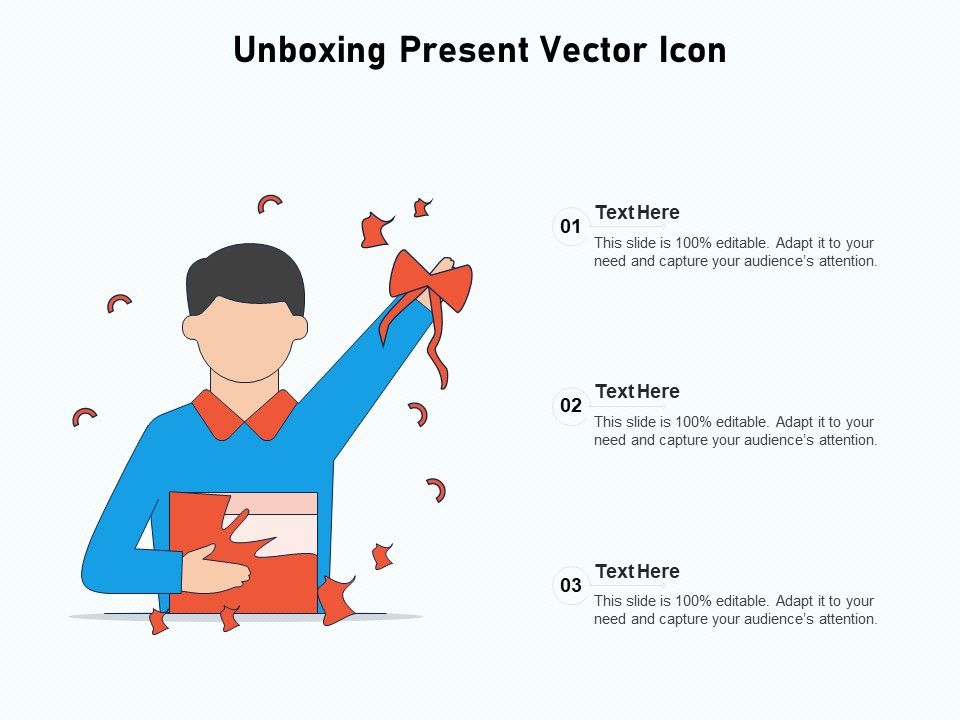 Unboxing Present Vector Icon

01
Text Here
This slide is 100% editable. Adapt it to your need and capture your audience's attention.

02
Text Here
This slide is 100% editable. Adapt it to your need and capture your audience's attention.

03
Text Here
This slide is 100% editable. Adapt it to your need and capture your audience's attention.